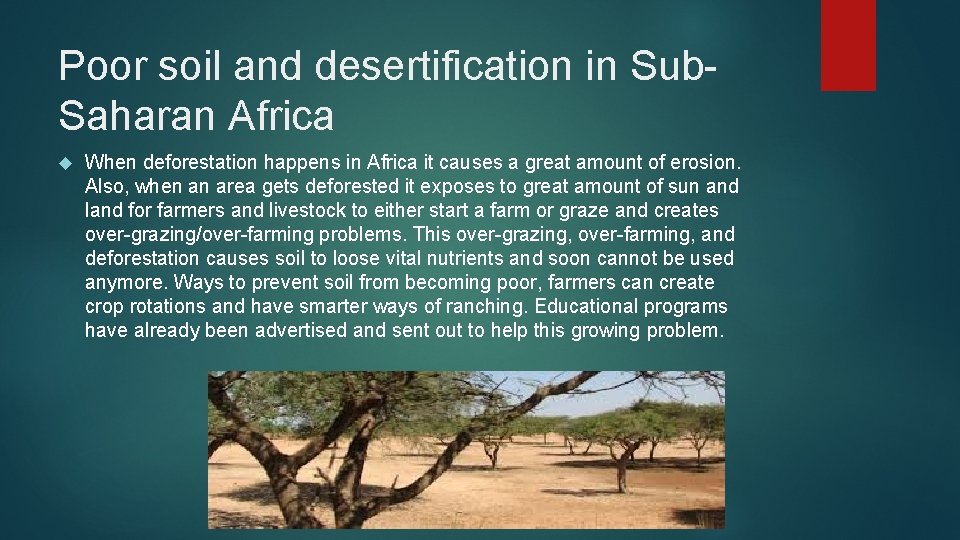 Poor soil and desertification in Sub-Saharan Africa

When deforestation happens in Africa it causes a great amount of erosion. Also, when an area gets deforested it exposes to great amount of sun and land for farmers and livestock to either start a farm or graze and creates over-grazing/over-farming problems. This over-grazing, over-farming, and deforestation causes soil to loose vital nutrients and soon cannot be used anymore. Ways to prevent soil from becoming poor, farmers can create crop rotations and have smarter ways of ranching. Educational programs have already been advertised and sent out to help this growing problem.